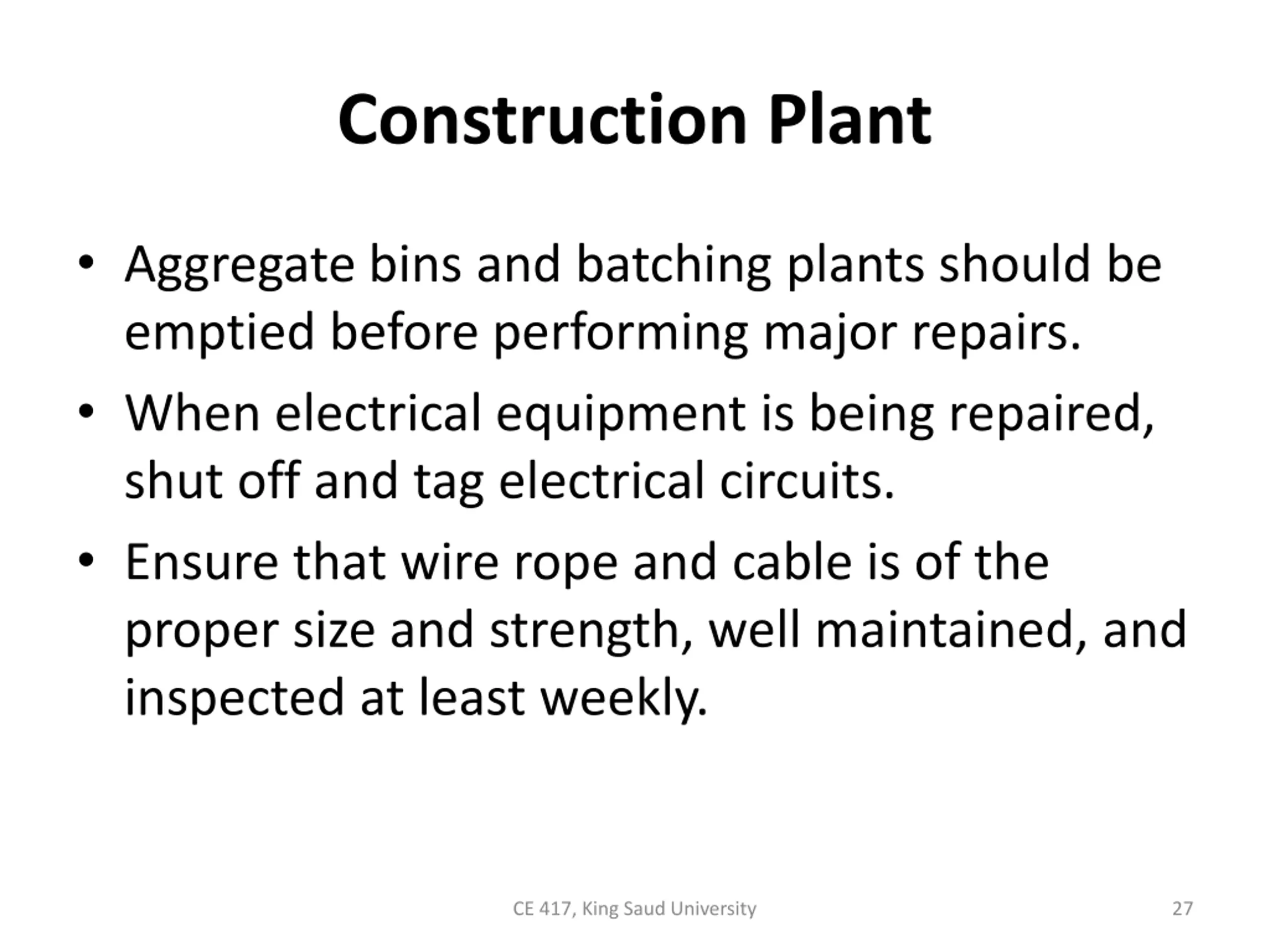 Construction Plant

• Aggregate bins and batching plants should be emptied before performing major repairs.
• When electrical equipment is being repaired, shut off and tag electrical circuits.
• Ensure that wire rope and cable is of the proper size and strength, well maintained, and inspected at least weekly.

CE 417, King Saud University

27